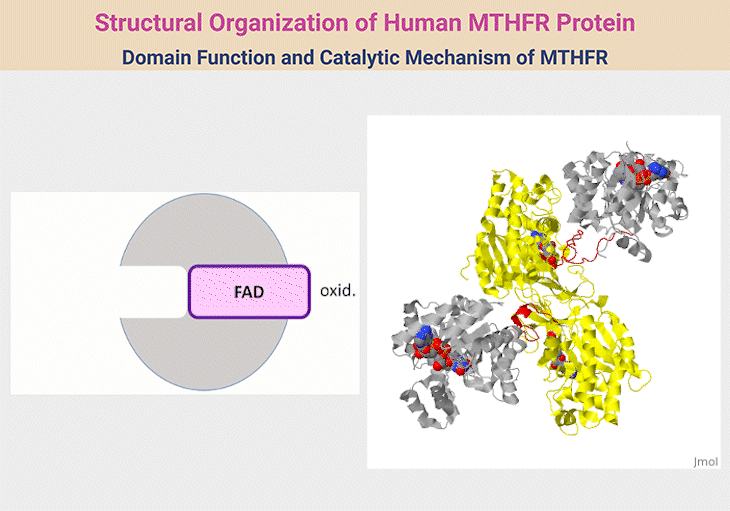 Structural Organization of Human MTHFR Protein

Domain Function and Catalytic Mechanism of MTHFR

FAD

oxid.

Jmol